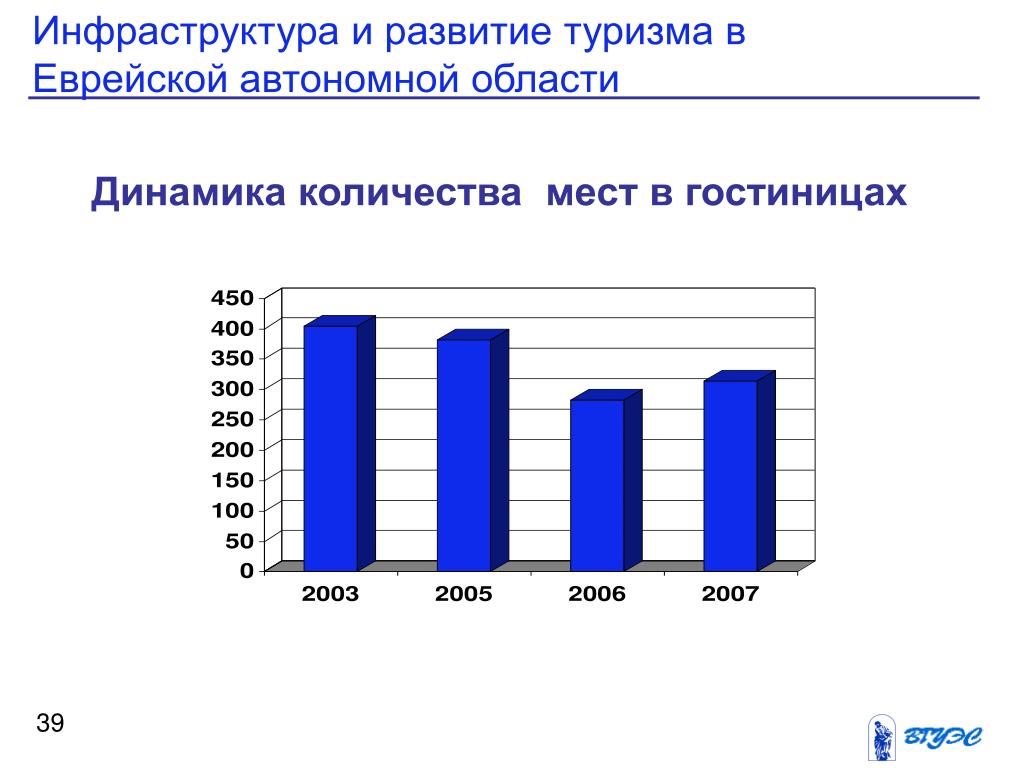 Инфраструктура и развитие туризма в Еврейской автономной области

Динамика количества мест в гостиницах

450
400
350
300
250
200
150
100
50
0

2003
2005
2006
2007

39

ВГУЭС